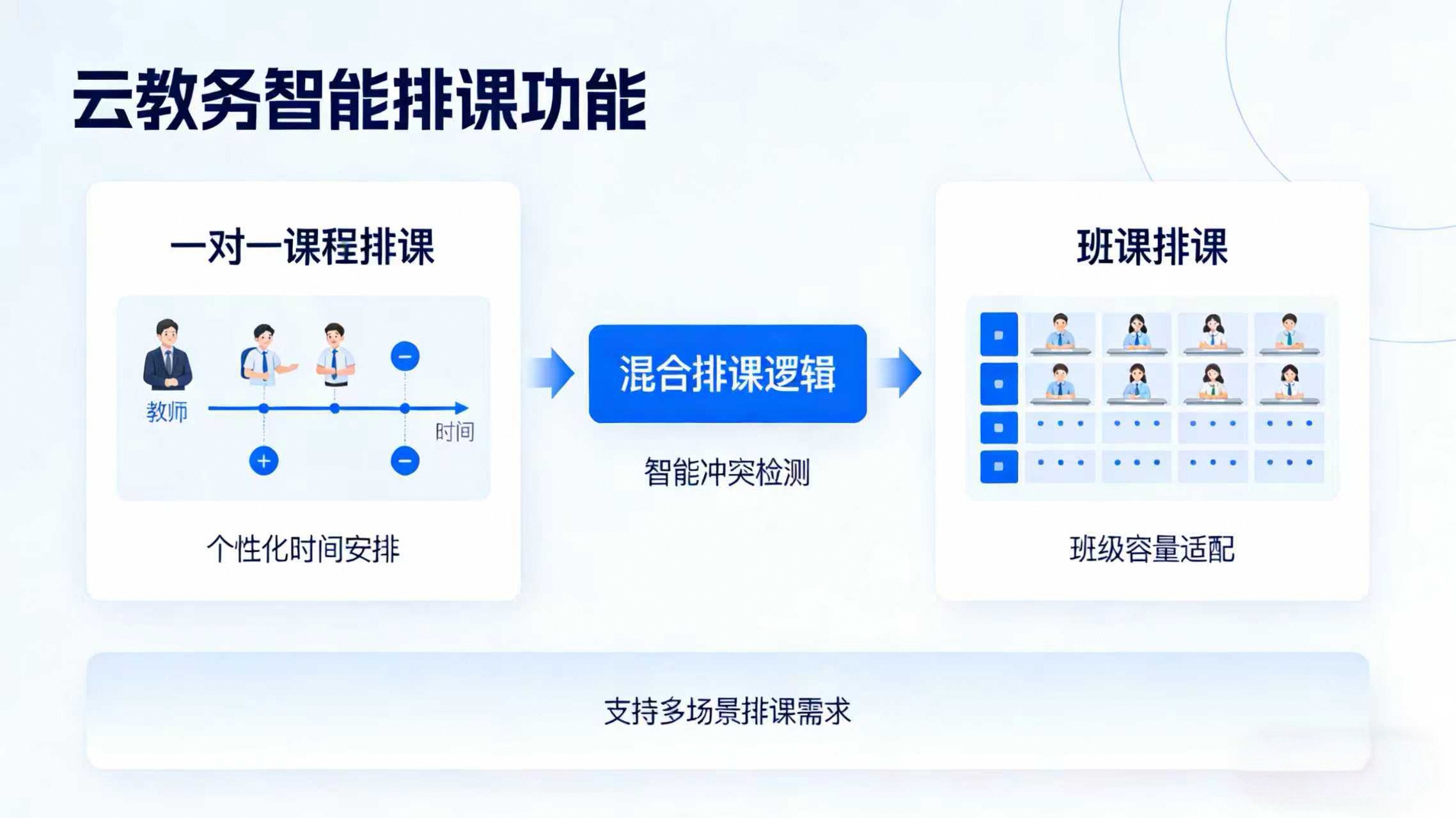 云教务智能排课功能

一对一课程排课

教师

时间

个性化时间安排

混合排课逻辑

智能冲突检测

班课排课

班级容量适配

支持多场景排课需求